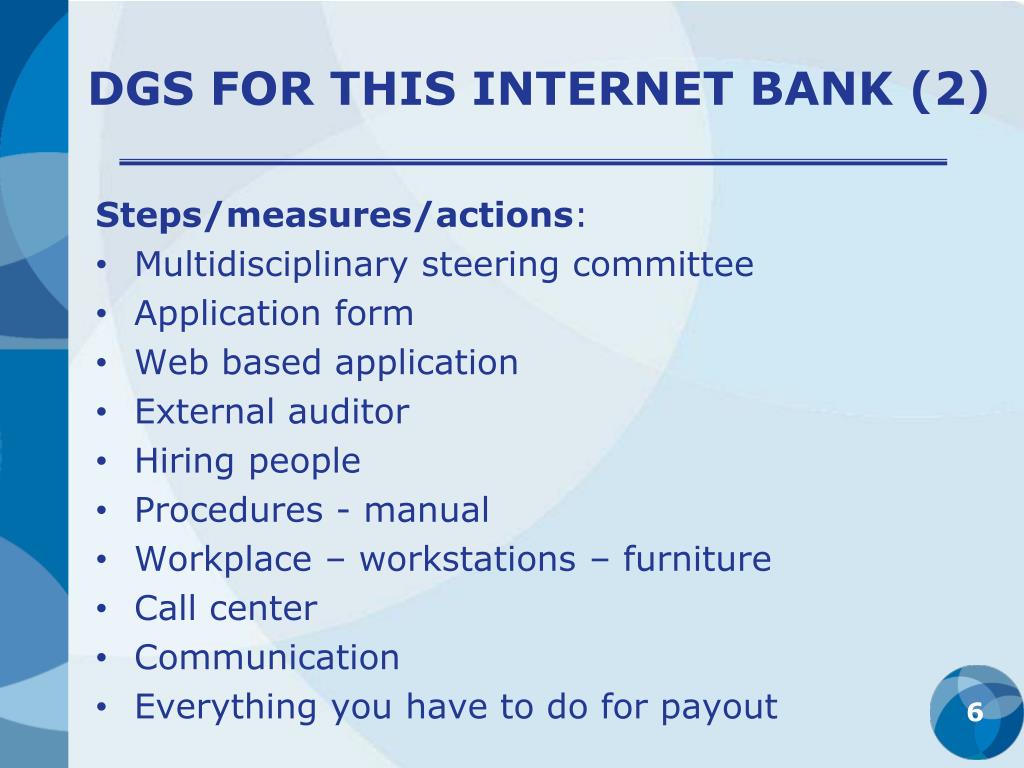 DGS FOR THIS INTERNET BANK (2)

Steps/measures/actions:
• Multidisciplinary steering committee
• Application form
• Web based application
• External auditor
• Hiring people
• Procedures - manual
• Workplace – workstations – furniture
• Call center
• Communication
• Everything you have to do for payout

6